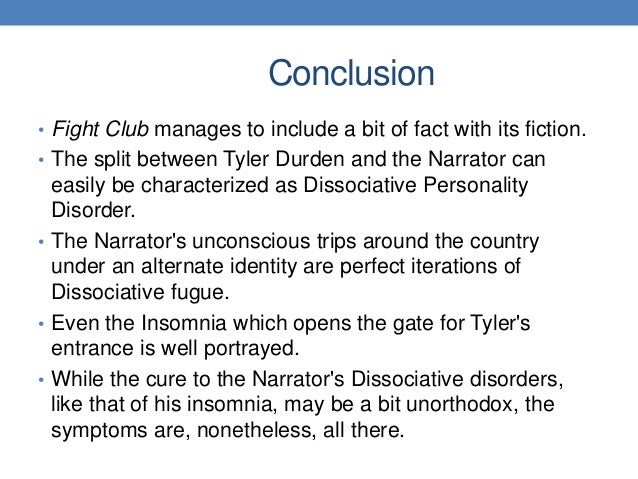 Conclusion

• Fight Club manages to include a bit of fact with its fiction.
• The split between Tyler Durden and the Narrator can easily be characterized as Dissociative Personality Disorder.
• The Narrator's unconscious trips around the country under an alternate identity are perfect iterations of Dissociative fugue.
• Even the Insomnia which opens the gate for Tyler's entrance is well portrayed.
• While the cure to the Narrator's Dissociative disorders, like that of his insomnia, may be a bit unorthodox, the symptoms are, nonetheless, all there.